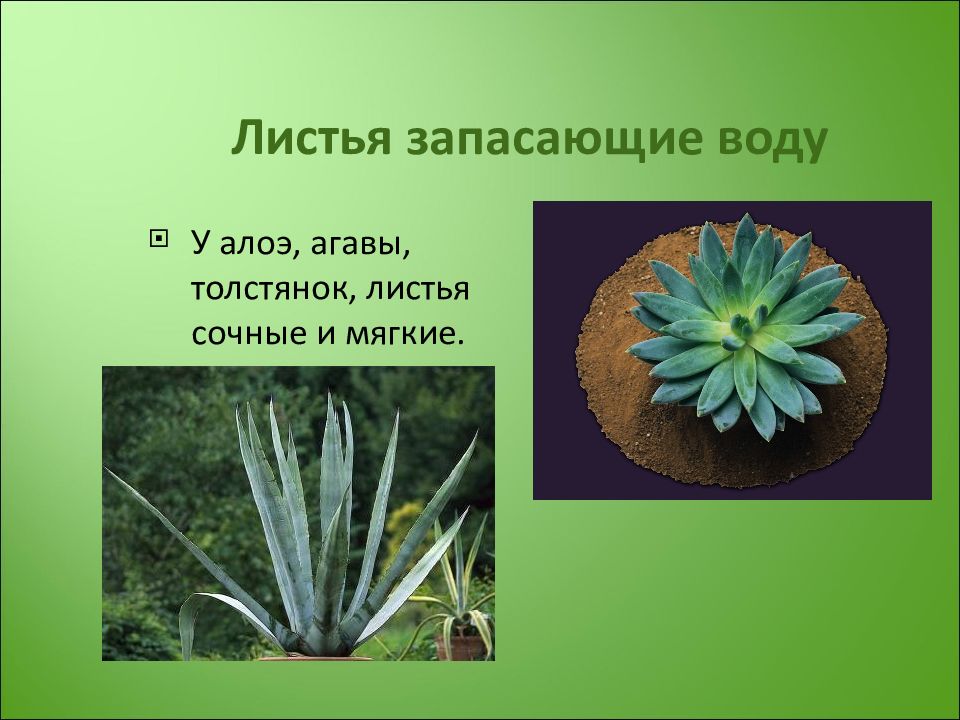 Листья запасающие воду

У алоэ, агавы, толстянок, листья сочные и мягкие.